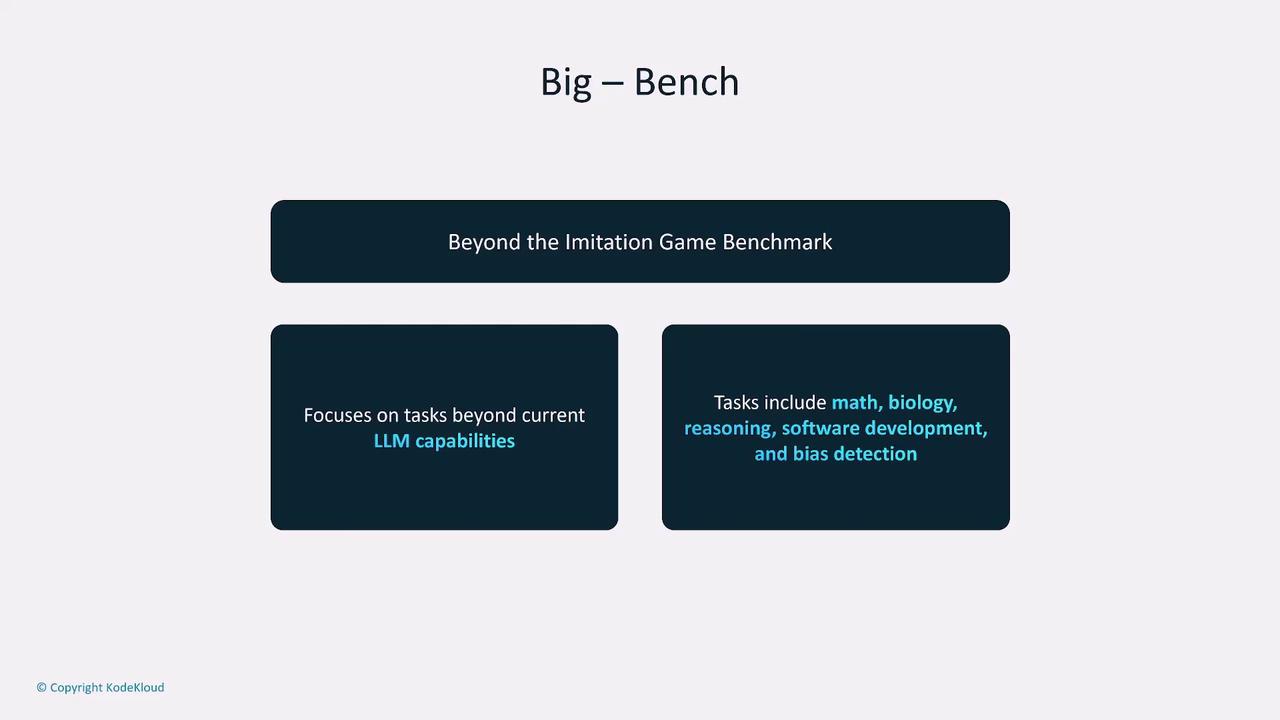 Big – Bench

Beyond the Imitation Game Benchmark

Focuses on tasks beyond current LLM capabilities

Tasks include math, biology, reasoning, software development, and bias detection

© Copyright KodeKloud